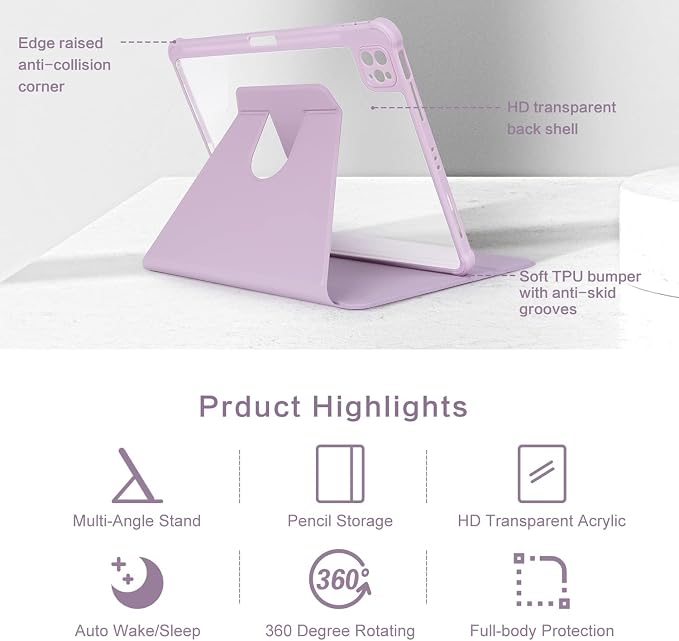 Edge raised anti-collision corner

HD transparent back shell

Soft TPU bumper with anti-skid grooves

Prduct Highlights

Multi-Angle Stand

Pencil Storage

HD Transparent Acrylic

Auto Wake/Sleep

360°

360 Degree Rotating

Full-body Protection